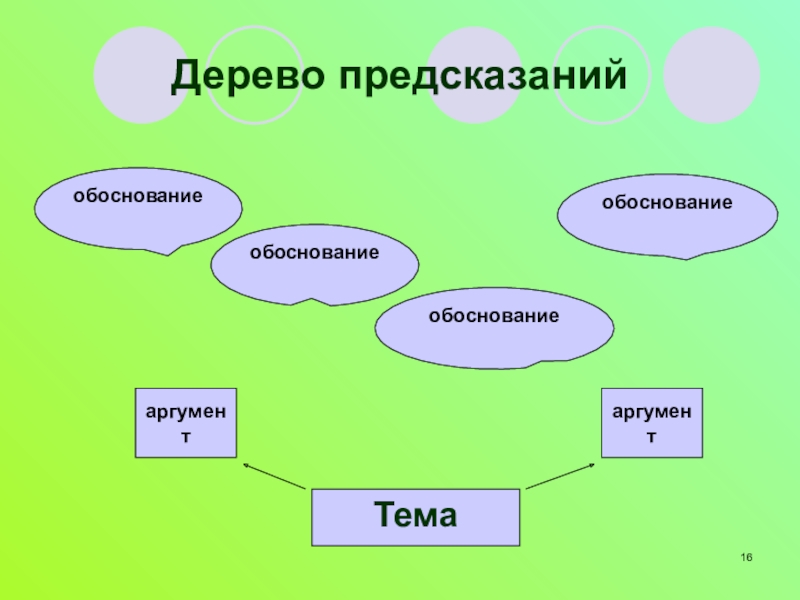 Дерево предсказаний

обоснование

обоснование

обоснование

обоснование

аргумент

аргумент

Тема

16